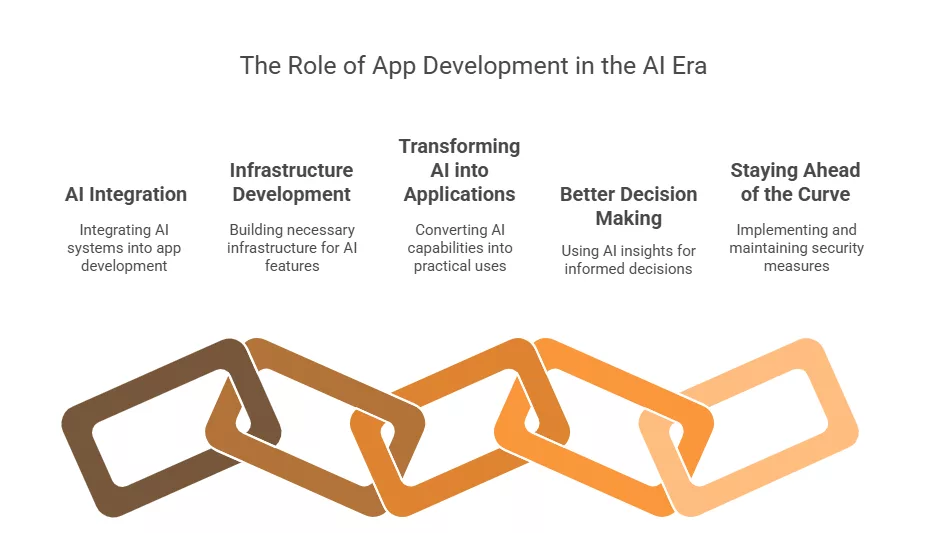 The Role of App Development in the AI Era

AI Integration

Integrating AI systems into app development

Infrastructure Development

Building necessary infrastructure for AI features

Transforming AI into Applications

Converting AI capabilities into practical uses

Better Decision Making

Using AI insights for informed decisions

Staying Ahead of the Curve

Implementing and maintaining security measures